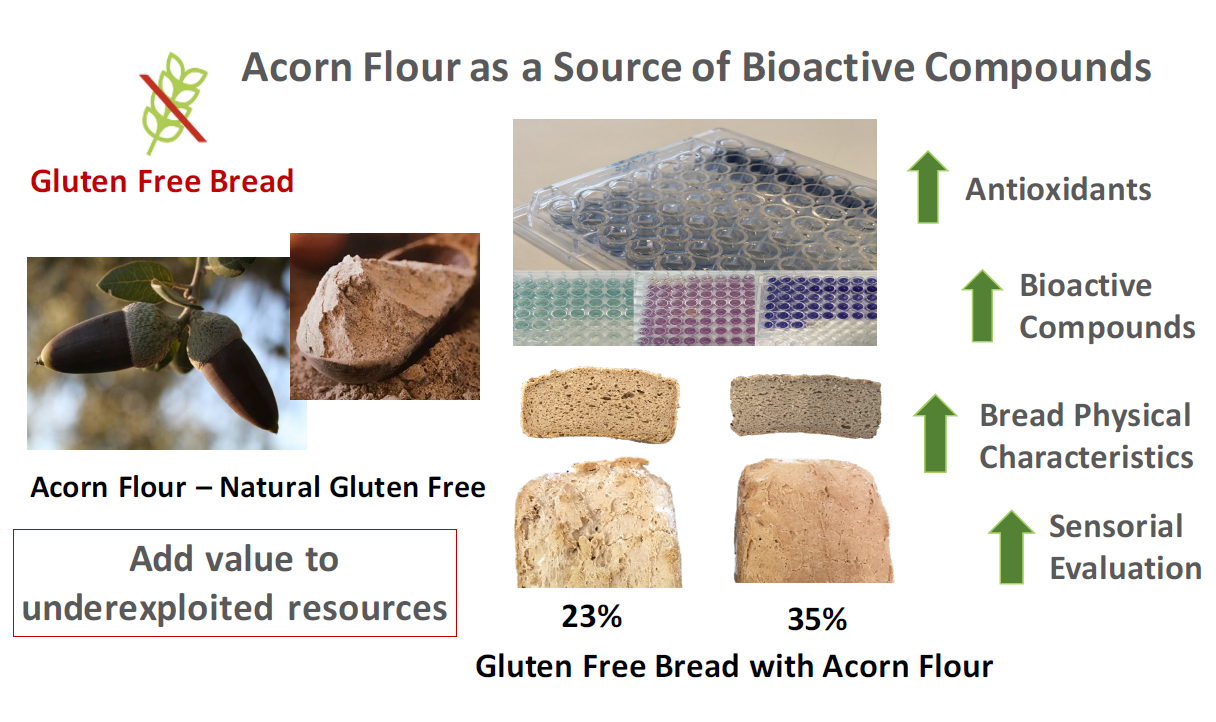 Acorn Flour as a Source of Bioactive Compounds

Gluten Free Bread

Acorn Flour – Natural Gluten Free

Add value to underexploited resources

Antioxidants

Bioactive Compounds

Bread Physical Characteristics

Sensorial Evaluation

23%

35%

Gluten Free Bread with Acorn Flour